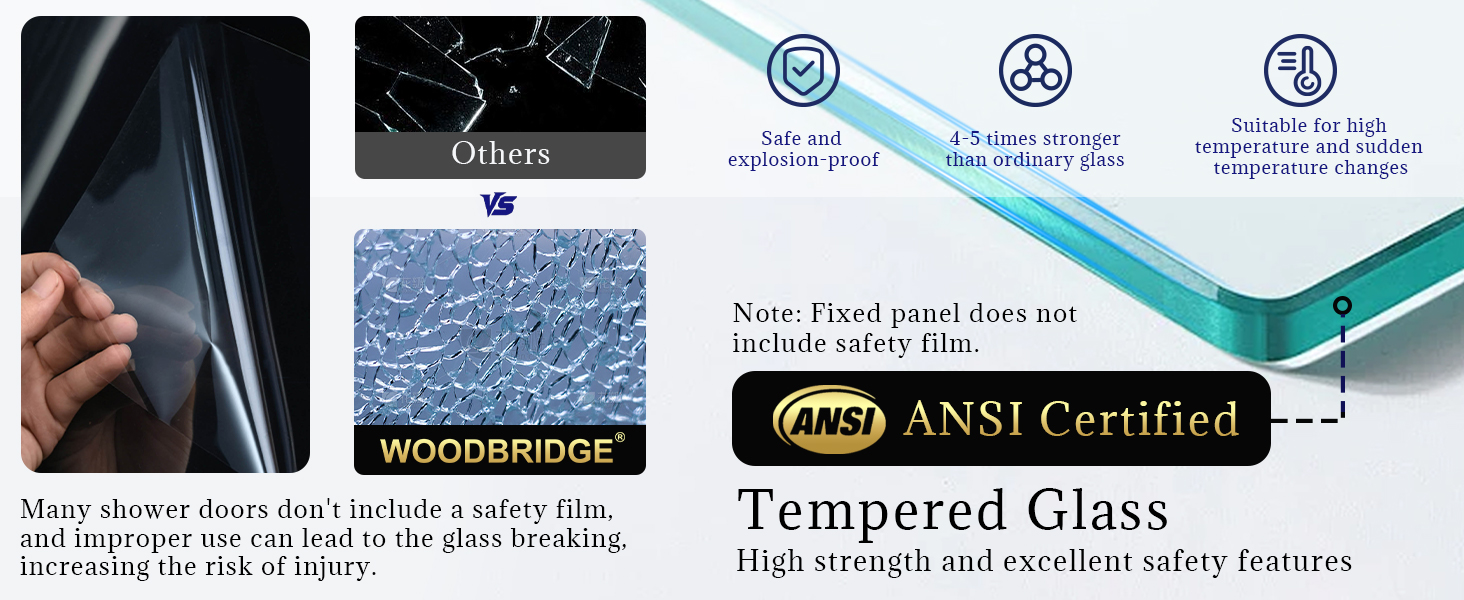 Others

VS

WOODBRIDGE®

Many shower doors don't include a safety film, and improper use can lead to the glass breaking, increasing the risk of injury.

Safe and explosion-proof

4-5 times stronger than ordinary glass

Suitable for high temperature and sudden temperature changes

Note: Fixed panel does not include safety film.

ANSI ANSI Certified

Tempered Glass

High strength and excellent safety features